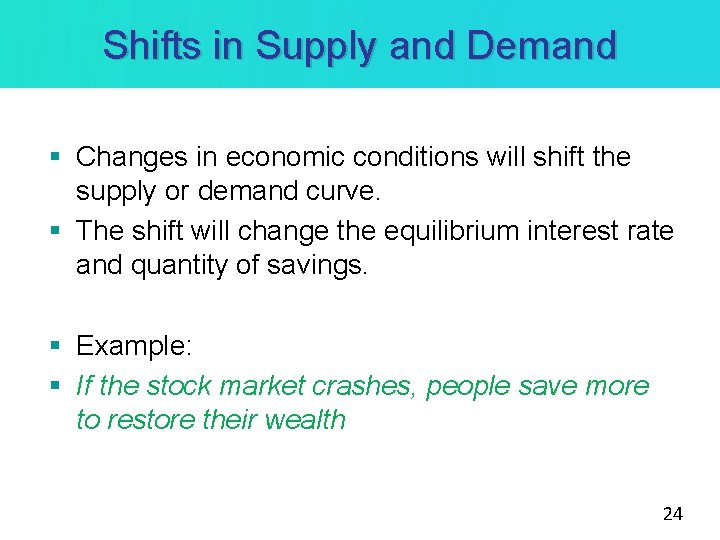 Shifts in Supply and Demand

▪ Changes in economic conditions will shift the supply or demand curve.
▪ The shift will change the equilibrium interest rate and quantity of savings.

▪ Example:
▪ If the stock market crashes, people save more to restore their wealth

24